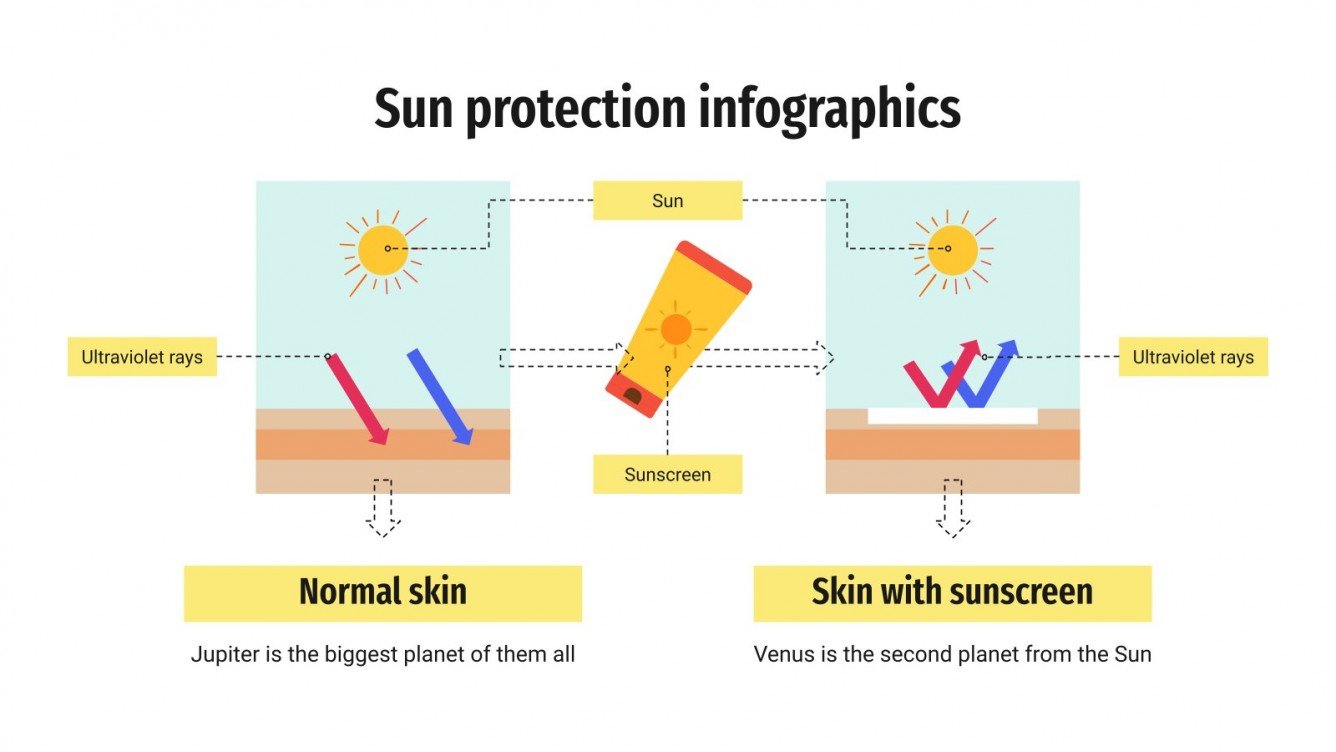 Sun protection infographics

Sun

Ultraviolet rays

Ultraviolet rays

Sunscreen

Normal skin

Jupiter is the biggest planet of them all

Skin with sunscreen

Venus is the second planet from the Sun